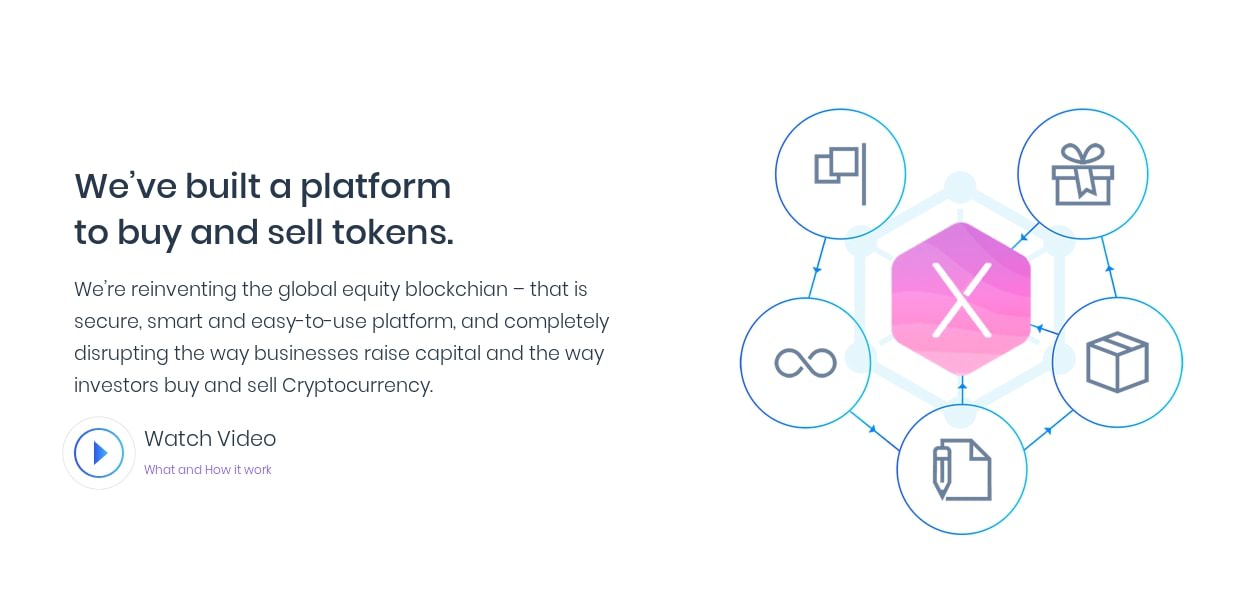 We've built a platform to buy and sell tokens.

We're reinventing the global equity blockchian – that is secure, smart and easy-to-use platform, and completely disrupting the way businesses raise capital and the way investors buy and sell Cryptocurrency.

Watch Video

What and How it work

X